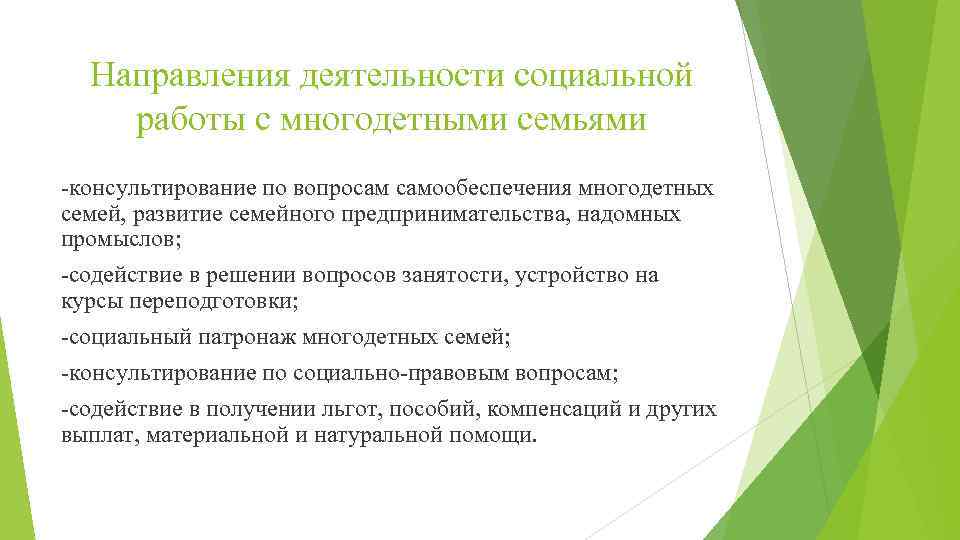 Направления деятельности социальной работы с многодетными семьями

-консультирование по вопросам самообеспечения многодетных семей, развитие семейного предпринимательства, надомных промыслов;

-содействие в решении вопросов занятости, устройство на курсы переподготовки;

-социальный патронаж многодетных семей;

-консультирование по социально-правовым вопросам;

-содействие в получении льгот, пособий, компенсаций и других выплат, материальной и натуральной помощи.